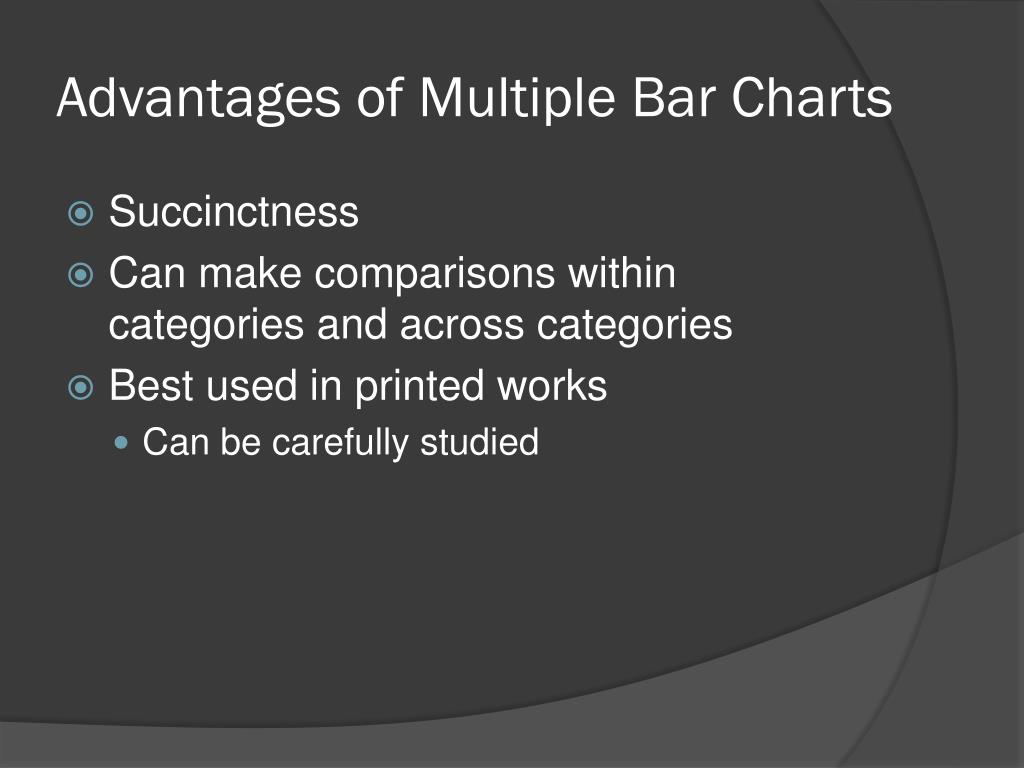 Advantages of Multiple Bar Charts

Succinctness

Can make comparisons within categories and across categories

Best used in printed works

Can be carefully studied